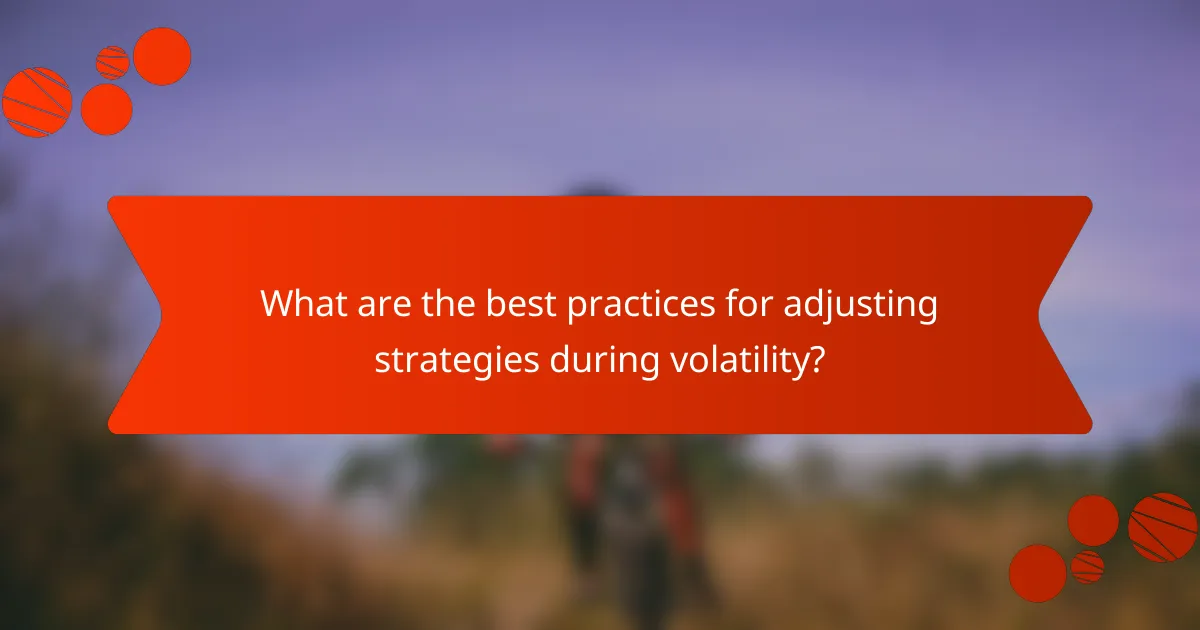 What are the best practices for adjusting strategies during volatility?